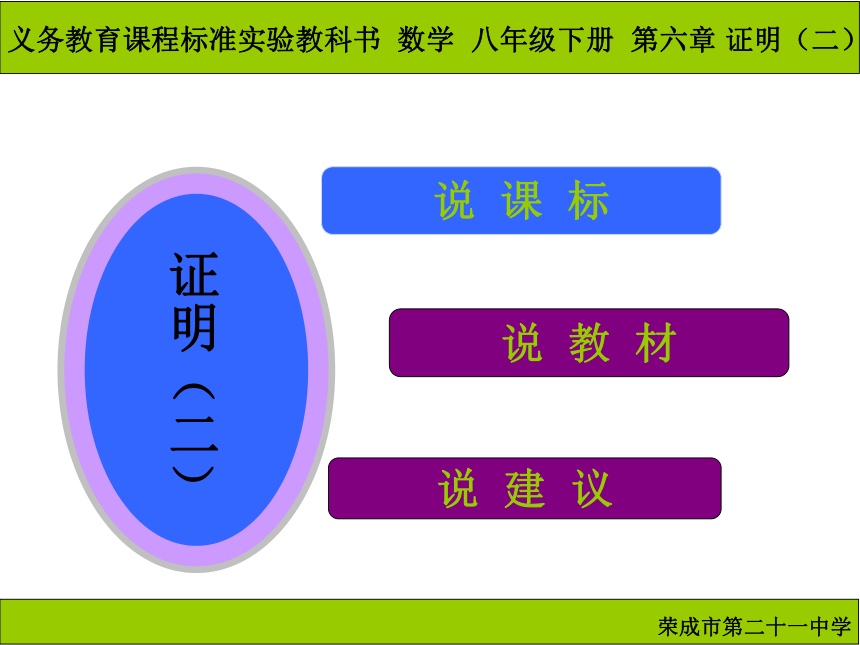 义务教育课程标准实验教科书 数学 八年级下册 第六章 证明（二）

证明（二）

说 课 标

说 教 材

说 建 议

荣成市第二十一中学